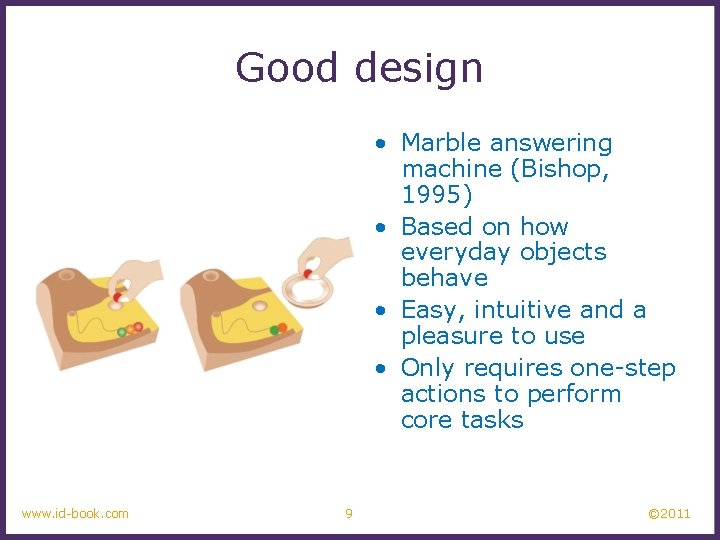 Good design

• Marble answering machine (Bishop, 1995)
• Based on how everyday objects behave
• Easy, intuitive and a pleasure to use
• Only requires one-step actions to perform core tasks

www.id-book.com

9

©2011